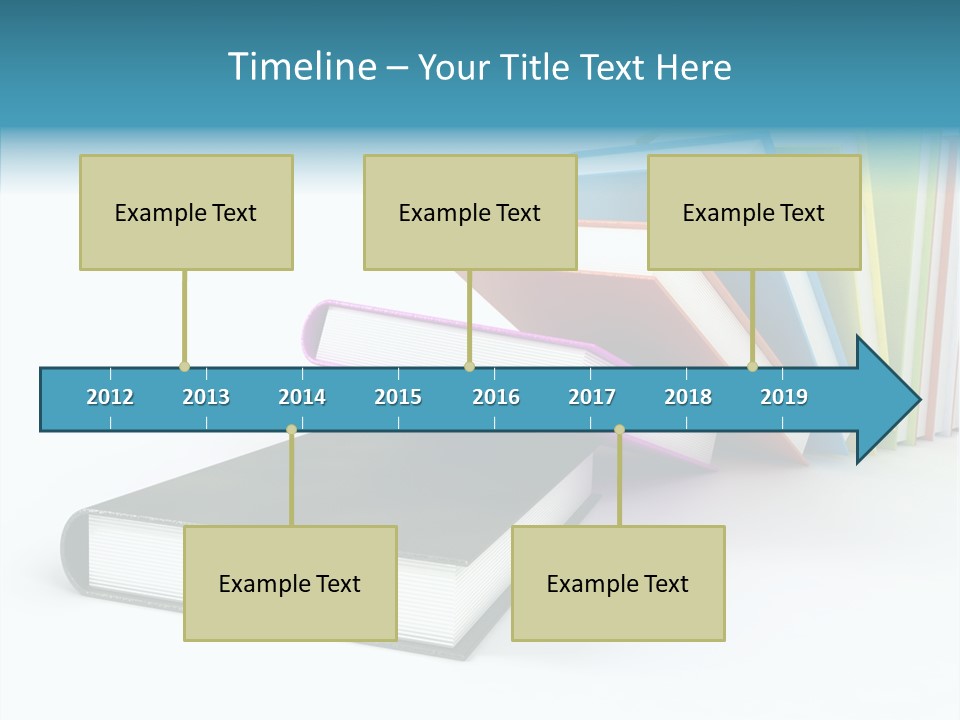 Timeline – Your Title Text Here

Example Text

Example Text

Example Text

2012 2013 2014 2015 2016 2017 2018 2019

Example Text

Example Text